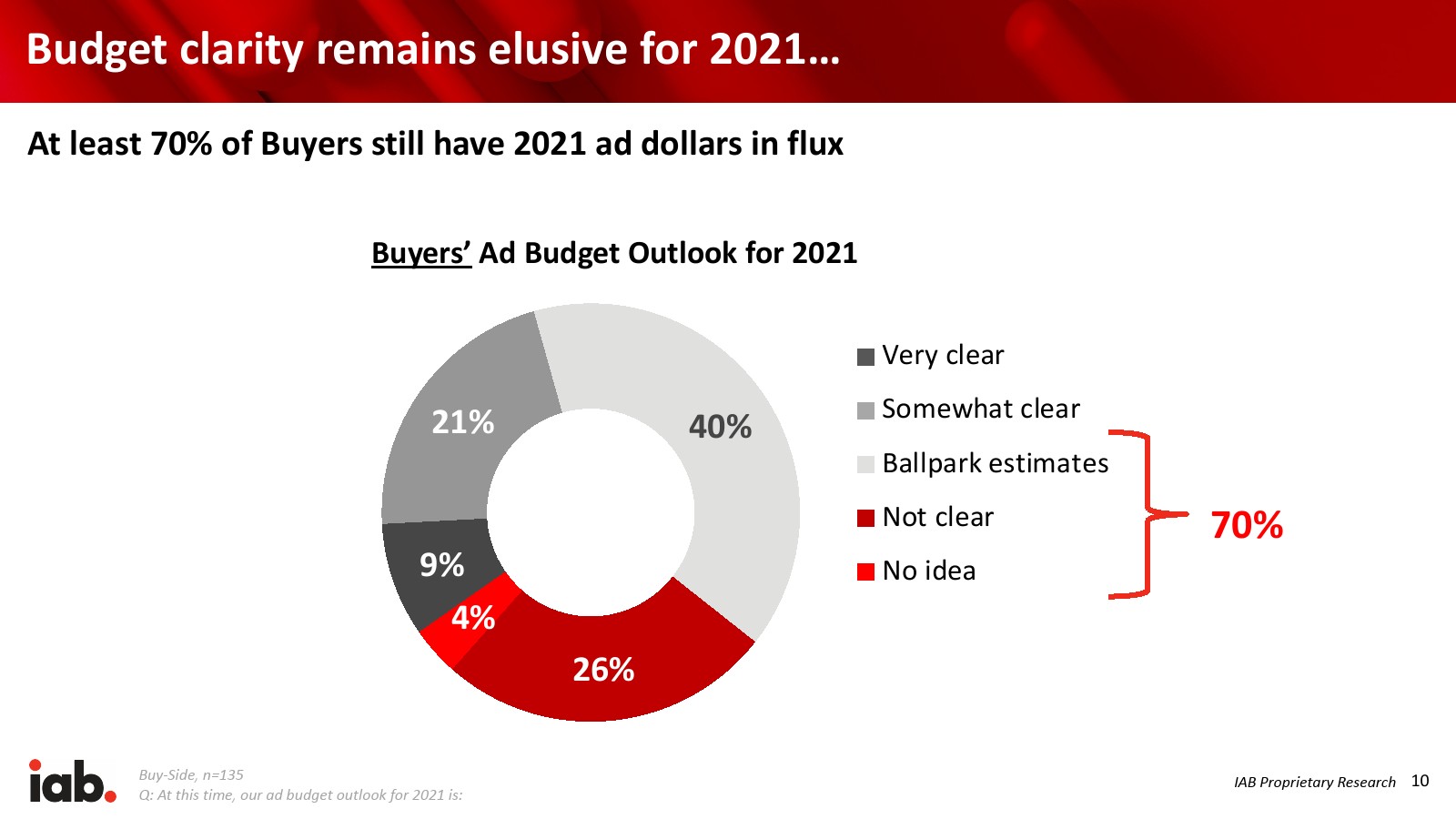 Budget clarity remains elusive for 2021…

At least 70% of Buyers still have 2021 ad dollars in flux

Buyers' Ad Budget Outlook for 2021

21%

40%

9%

4%

26%

Very clear
Somewhat clear
Ballpark estimates
Not clear
No idea

70%

iab.

Buy-Side, n=135
Q: At this time, our ad budget outlook for 2021 is:

IAB Proprietary Research 10